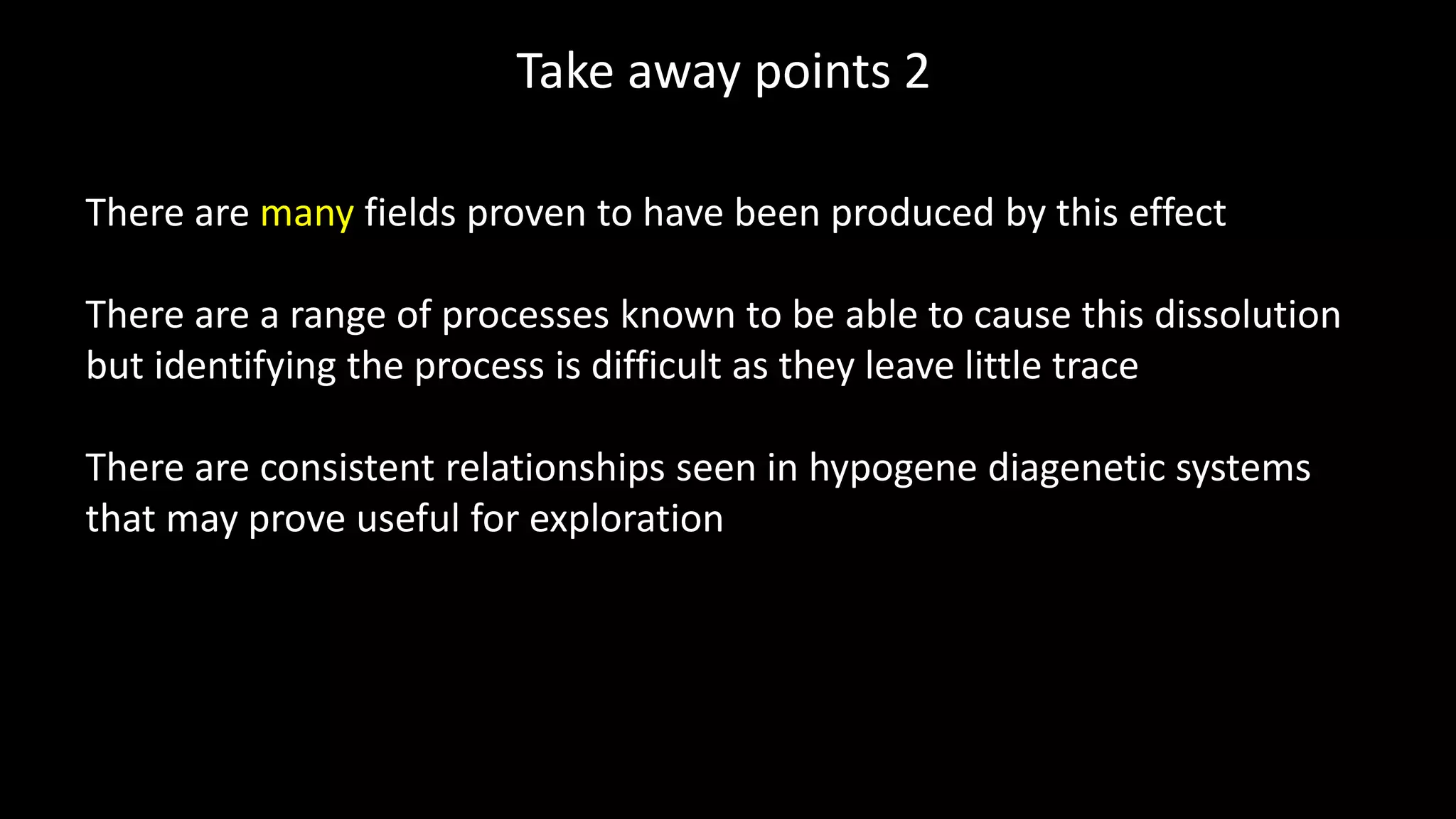 Take away points 2

There are many fields proven to have been produced by this effect

There are a range of processes known to be able to cause this dissolution but identifying the process is difficult as they leave little trace

There are consistent relationships seen in hypogene diagenetic systems that may prove useful for exploration